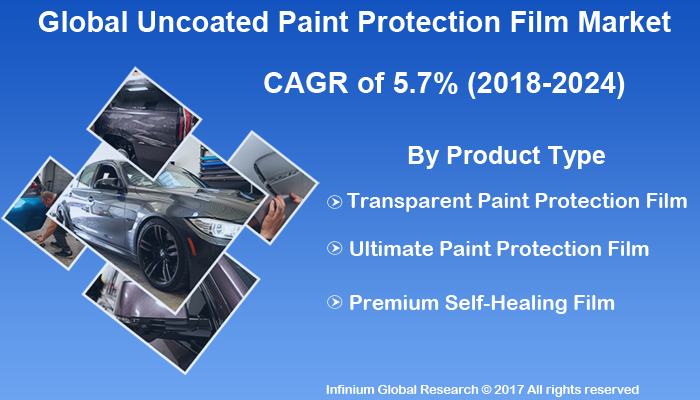 Global Uncoated Paint Protection Film Market

CAGR of 5.7% (2018-2024)

By Product Type

Transparent Paint Protection Film

Ultimate Paint Protection Film

Premium Self-Healing Film

Infinium Global Research © 2017 All rights reserved